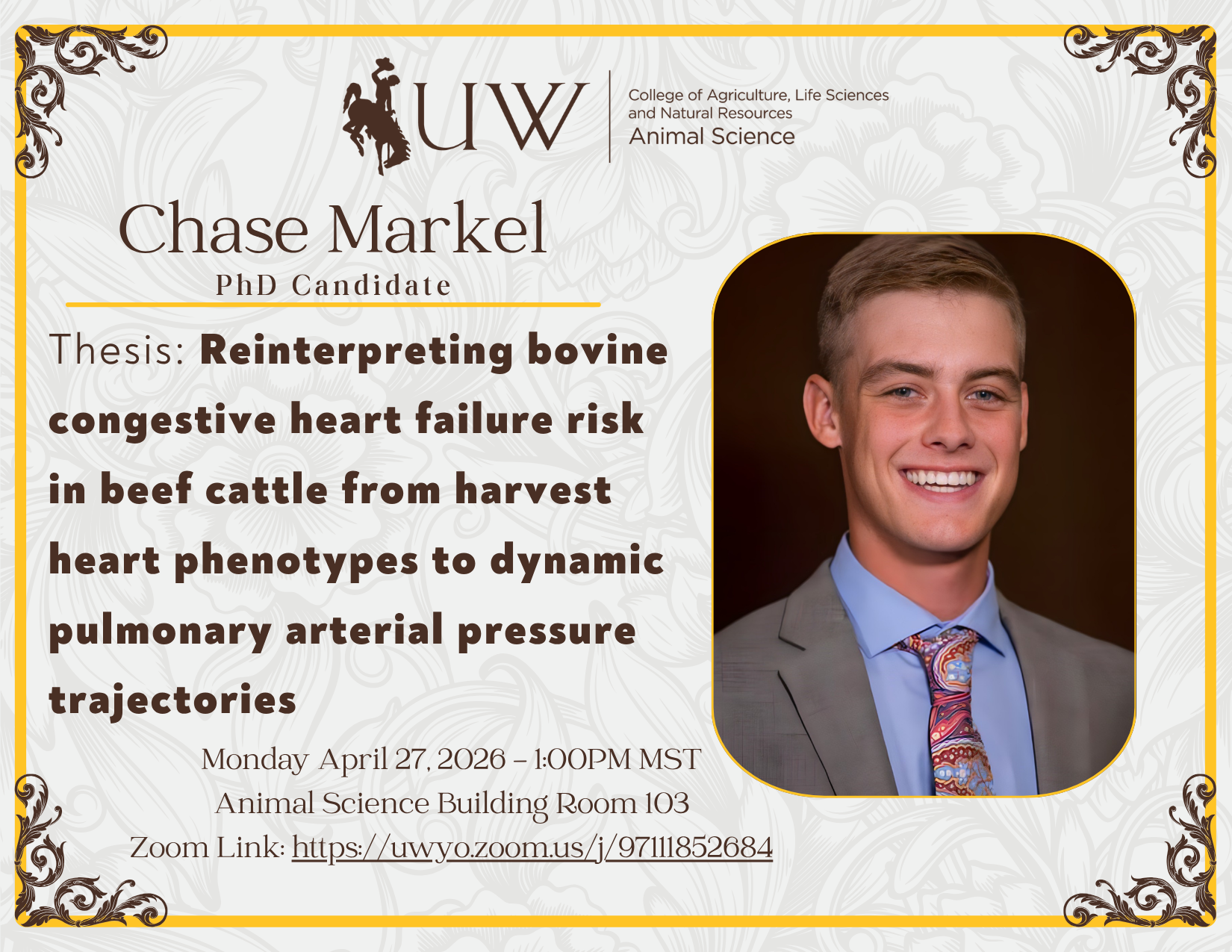 UW
College of Agriculture, Life Sciences and Natural Resources
Animal Science

Chase Markel
PhD Candidate

Thesis: Reinterpreting bovine congestive heart failure risk in beef cattle from harvest heart phenotypes to dynamic pulmonary arterial pressure trajectories

Monday April 27, 2026 – 1:00PM MST
Animal Science Building Room 103
Zoom Link: https://uwyo.zoom.us/j/97111852684